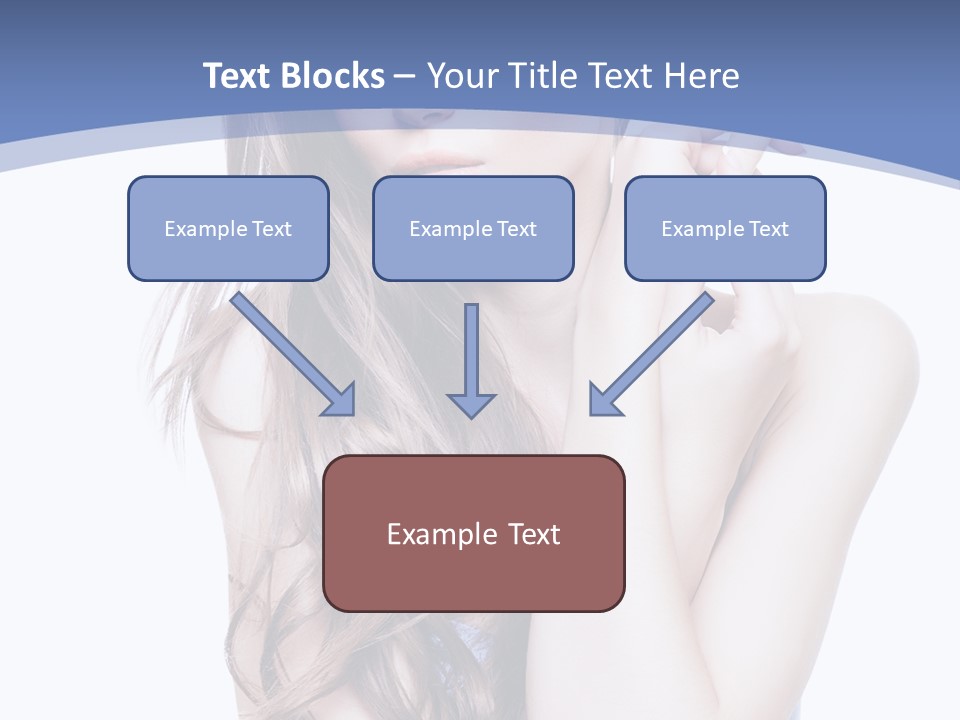 Text Blocks – Your Title Text Here

Example Text

Example Text

Example Text

Example Text